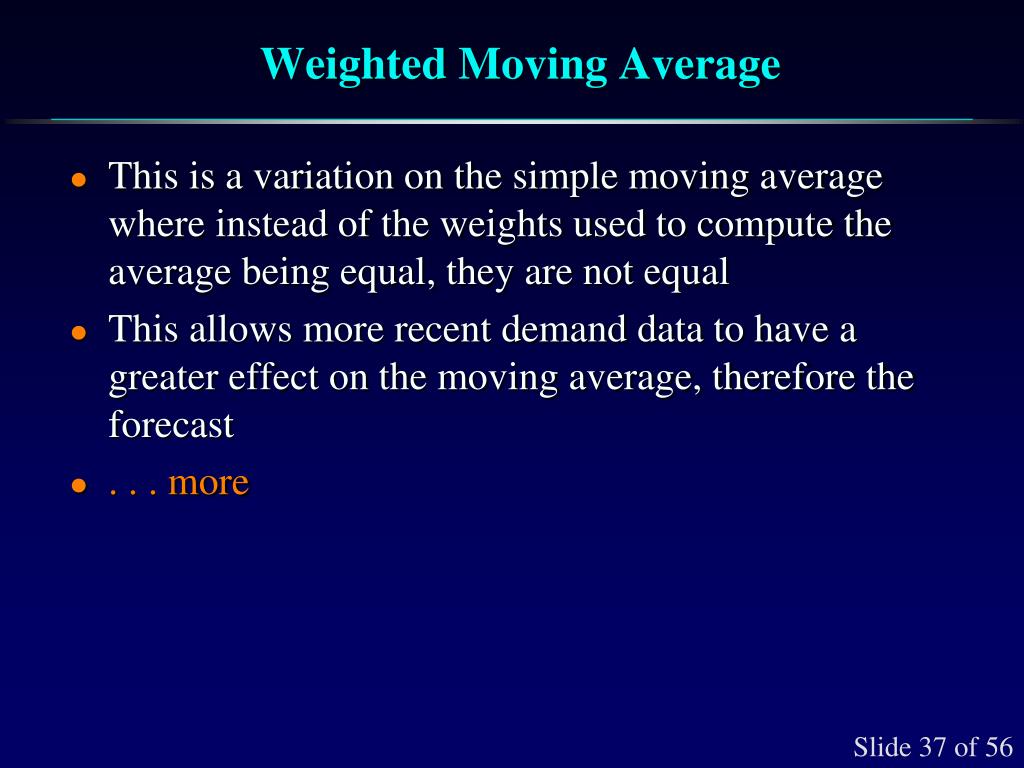 Weighted Moving Average

- This is a variation on the simple moving average where instead of the weights used to compute the average being equal, they are not equal
- This allows more recent demand data to have a greater effect on the moving average, therefore the forecast
- . . . more

Slide 37 of 56